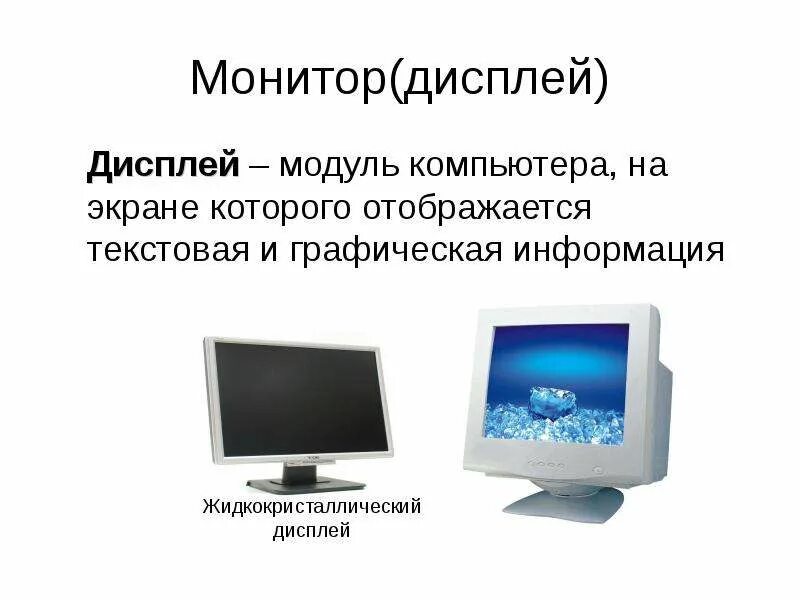 Монитор(дисплей)

Дисплей – модуль компьютера, на экране которого отображается текстовая и графическая информация

Жидкокристаллический дисплей